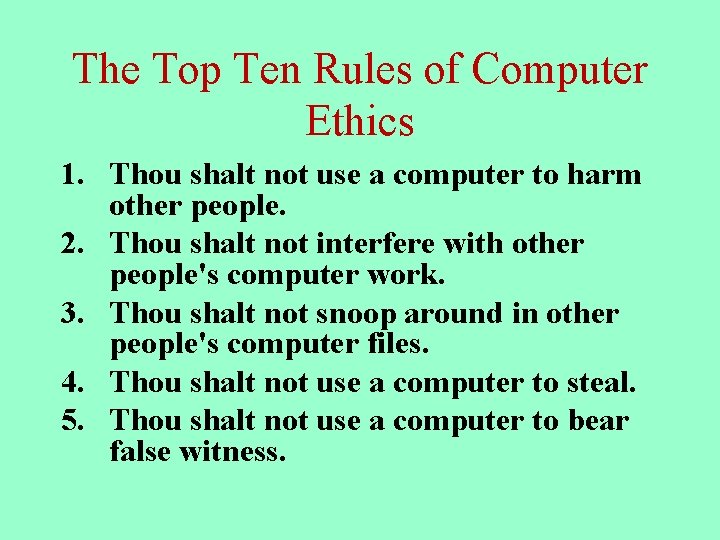 The Top Ten Rules of Computer Ethics

1. Thou shalt not use a computer to harm other people.
2. Thou shalt not interfere with other people's computer work.
3. Thou shalt not snoop around in other people's computer files.
4. Thou shalt not use a computer to steal.
5. Thou shalt not use a computer to bear false witness.